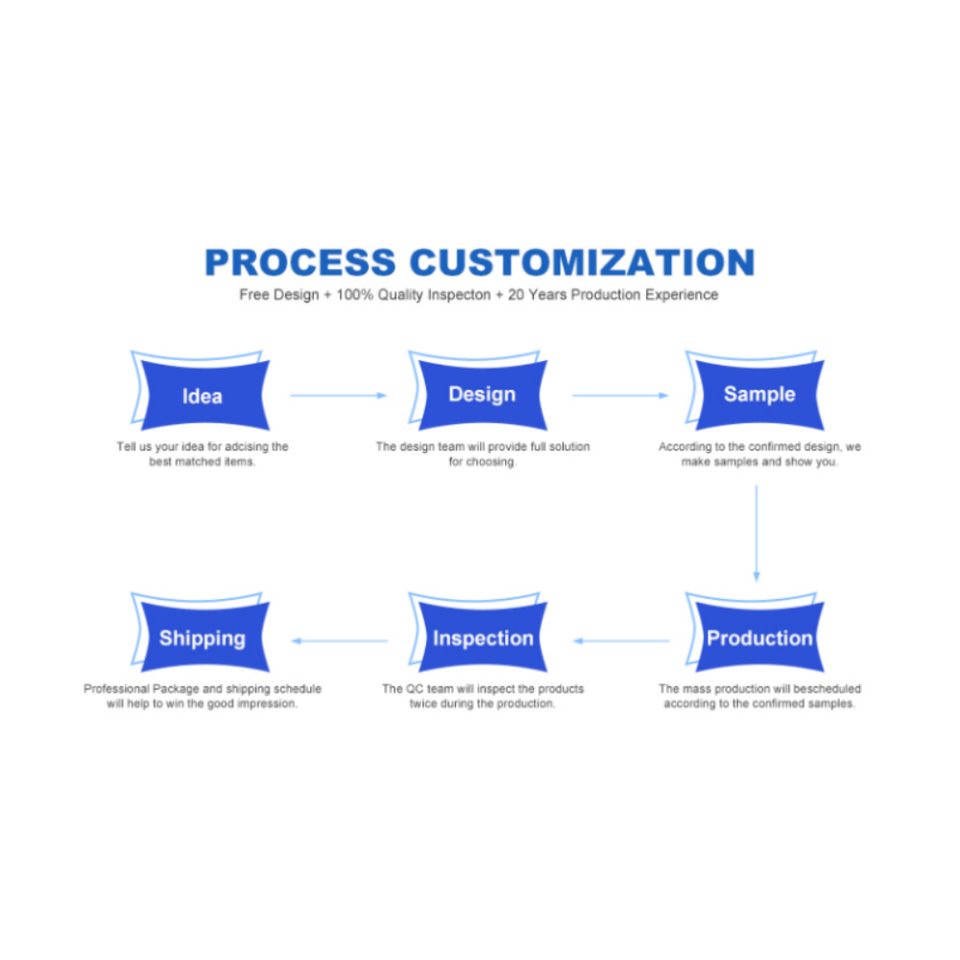 PROCESS CUSTOMIZATION
Free Design + 100% Quality Inspecton + 20 Years Production Experience

Idea
Tell us your idea for adcising the best matched items.

Design
The design team will provide full solution for choosing.

Sample
According to the confirmed design, we make samples and show you.

Production
The mass production will bescheduled according to the confirmed samples.

Inspection
The QC team will inspect the products twice during the production.

Shipping
Professional Package and shipping schedule will help to win the good impression.